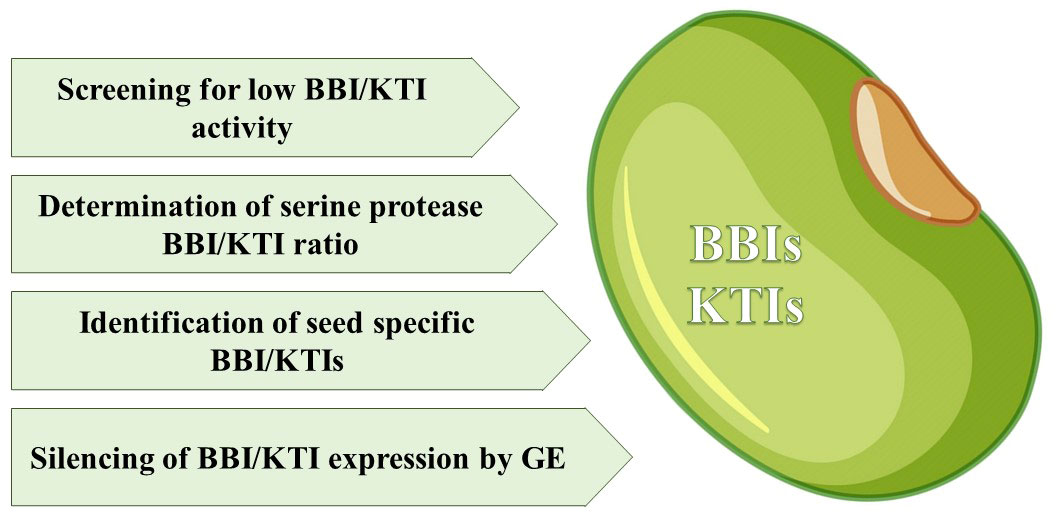 Screening for low BBI/KTI activity

Determination of serine protease BBI/KTI ratio

Identification of seed specific BBI/KTIs

Silencing of BBI/KTI expression by GE

BBIs
KTIs